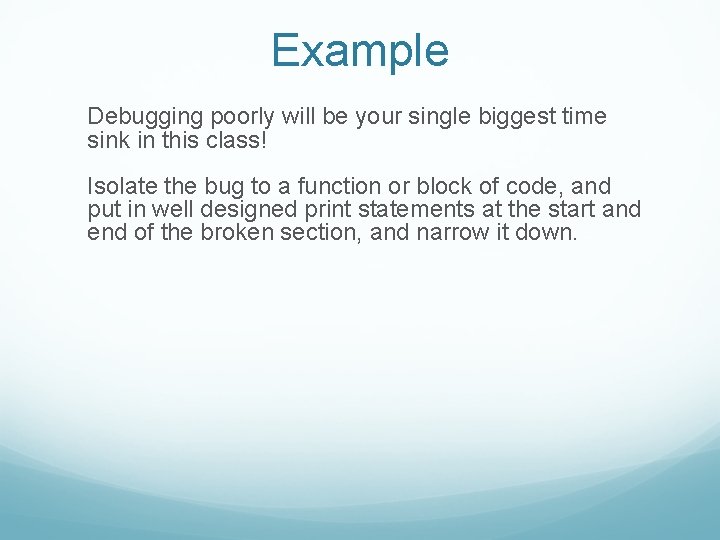 Example

Debugging poorly will be your single biggest time sink in this class!

Isolate the bug to a function or block of code, and put in well designed print statements at the start and end of the broken section, and narrow it down.